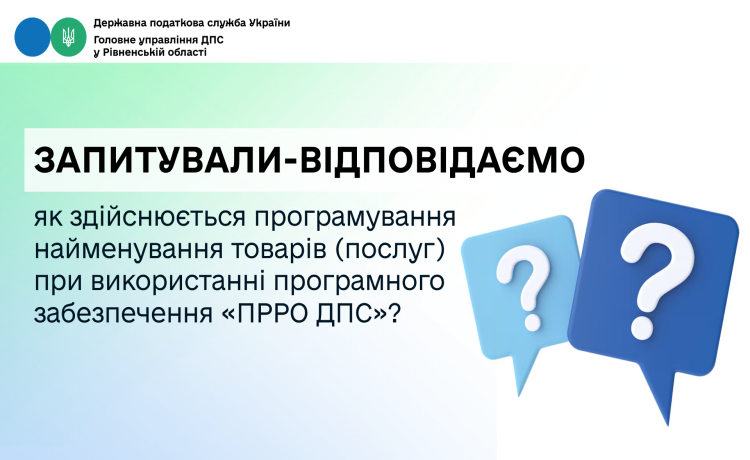 Державна податкова служба України
Головне управління ДПС
у Рівненській області

ЗАПИТУВАЛИ-ВІДПОВІДАЄМО

як здійснюється програмування найменування товарів (послуг) при використанні програмного забезпечення «ПРРО ДПС»?

?

?